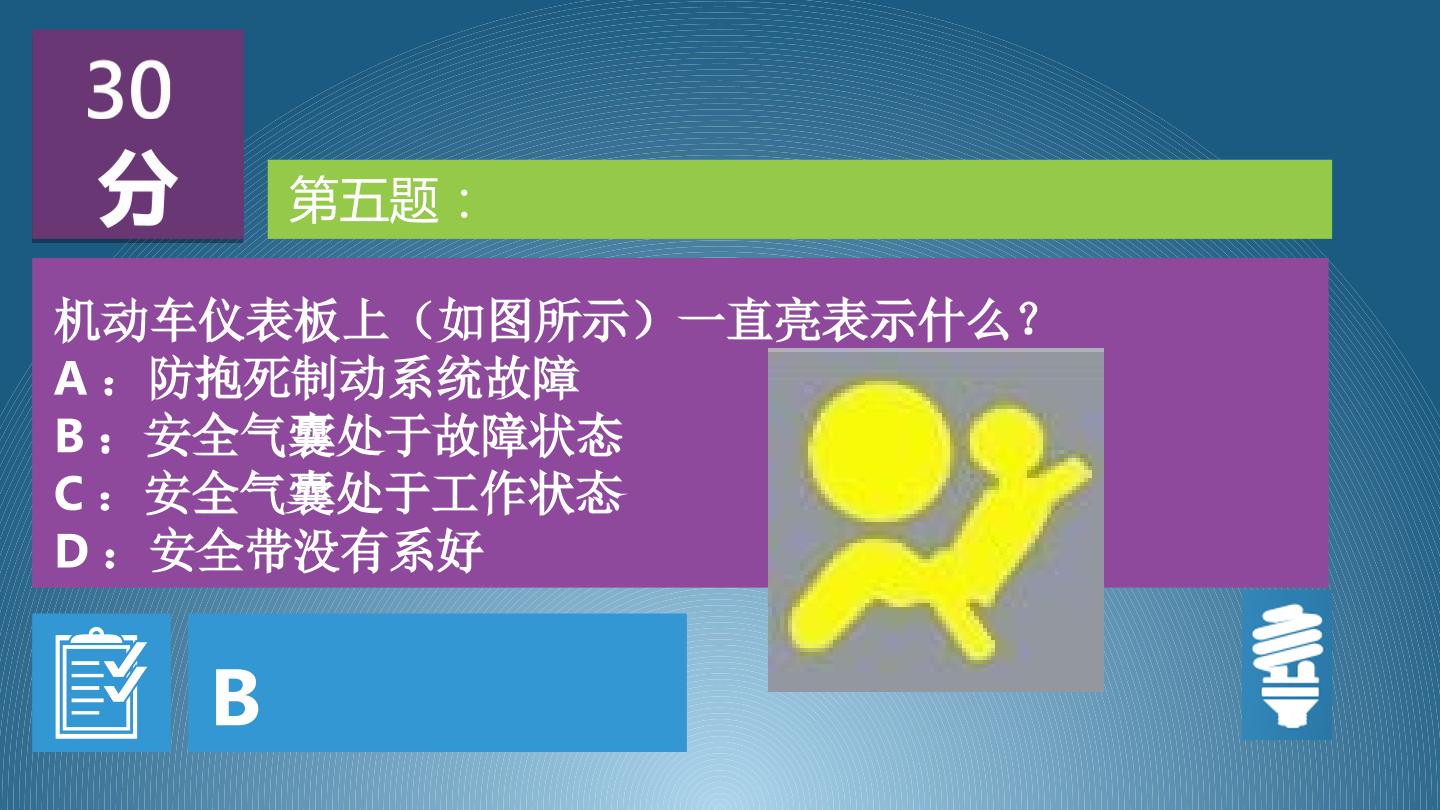 30
分

第五题：

机动车仪表板上（如图所示）一直亮表示什么？
A：防抱死制动系统故障
B：安全气囊处于故障状态
C：安全气囊处于工作状态
D：安全带没有系好

B